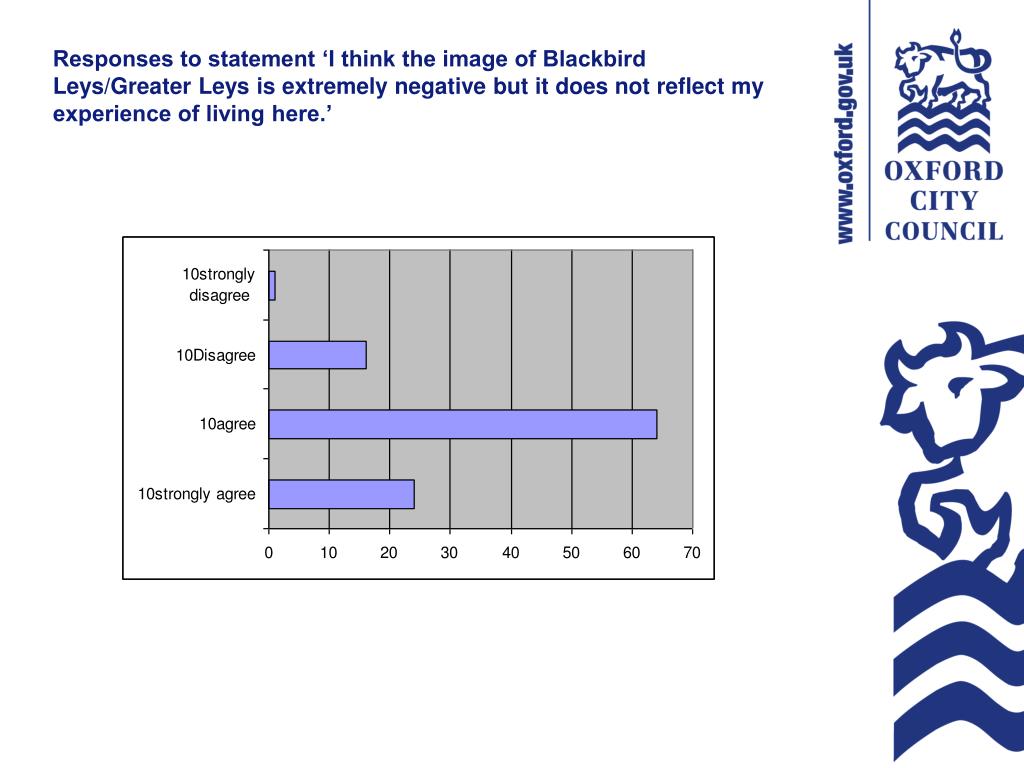 Responses to statement ‘I think the image of Blackbird Leys/Greater Leys is extremely negative but it does not reflect my experience of living here.’

www.oxford.gov.uk

OXFORD CITY COUNCIL

10strongly disagree

10Disagree

10agree

10strongly agree

0 10 20 30 40 50 60 70